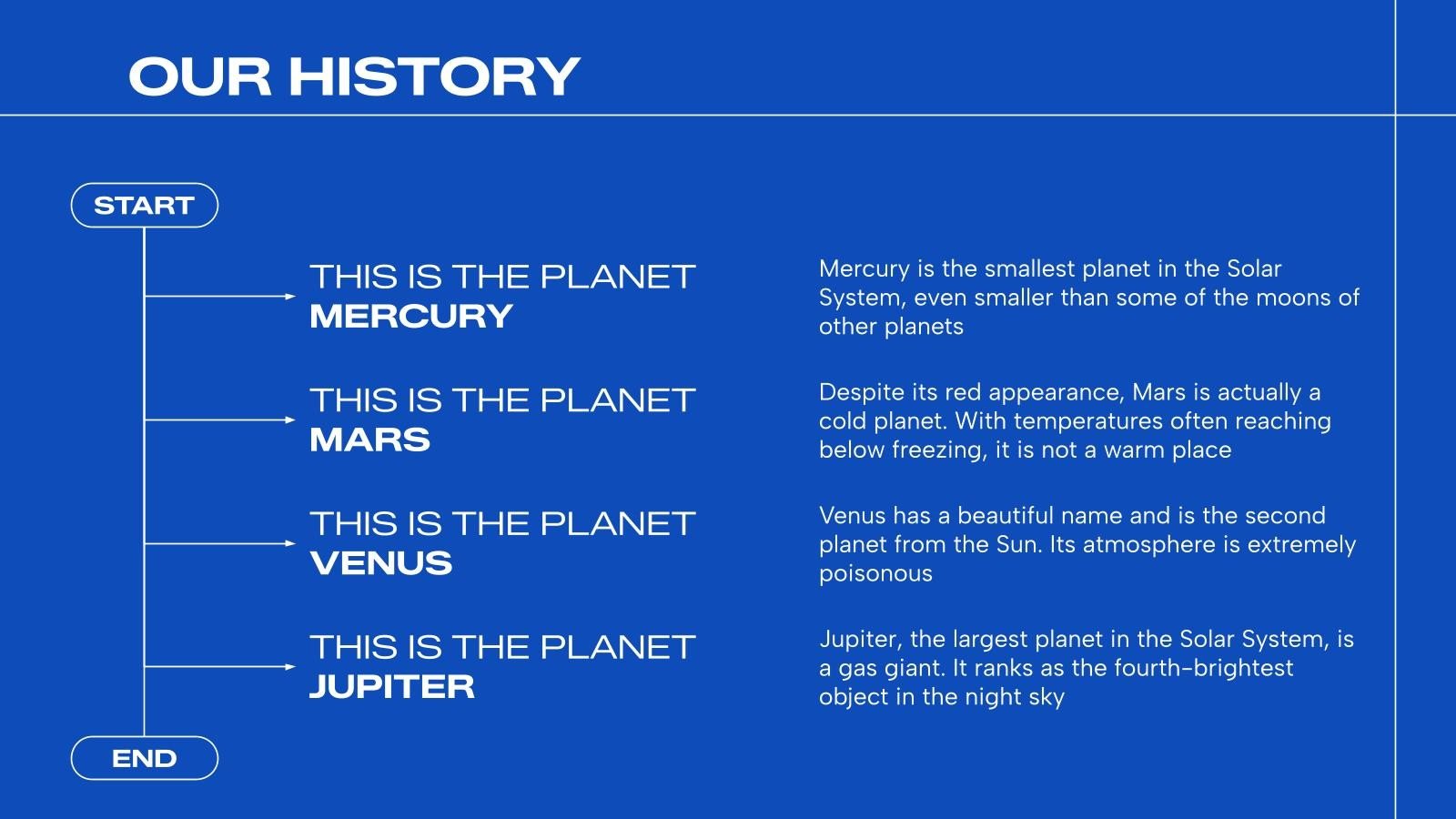 OUR HISTORY

START

THIS IS THE PLANET
MERCURY

Mercury is the smallest planet in the Solar System, even smaller than some of the moons of other planets

THIS IS THE PLANET
MARS

Despite its red appearance, Mars is actually a cold planet. With temperatures often reaching below freezing, it is not a warm place

THIS IS THE PLANET
VENUS

Venus has a beautiful name and is the second planet from the Sun. Its atmosphere is extremely poisonous

THIS IS THE PLANET
JUPITER

Jupiter, the largest planet in the Solar System, is a gas giant. It ranks as the fourth-brightest object in the night sky

END